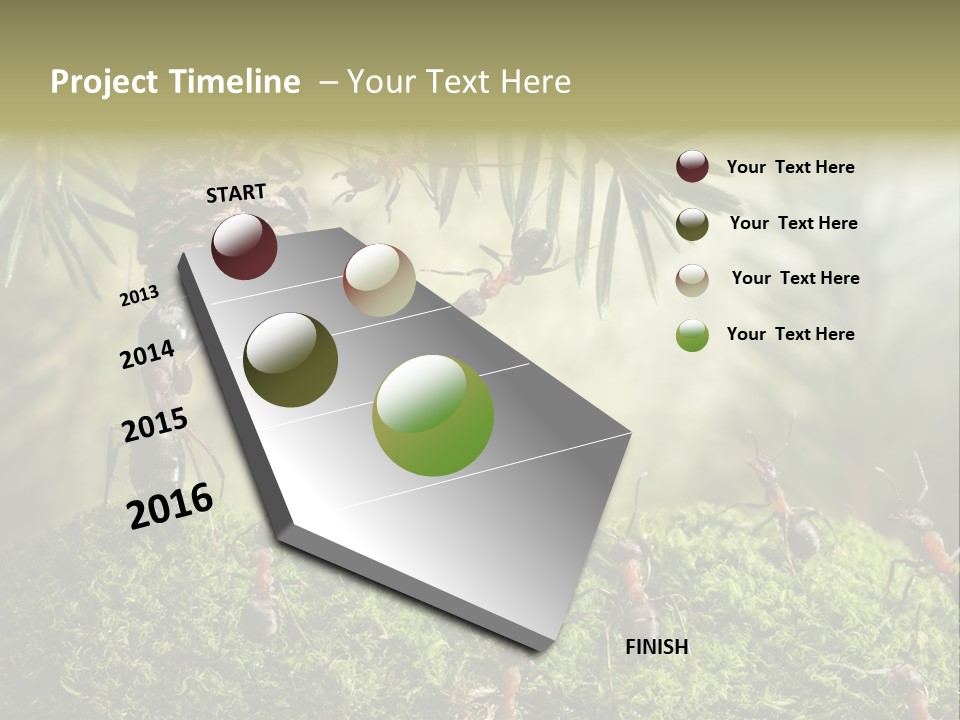 Project Timeline – Your Text Here

START

2013

2014

2015

2016

FINISH

Your Text Here

Your Text Here

Your Text Here

Your Text Here